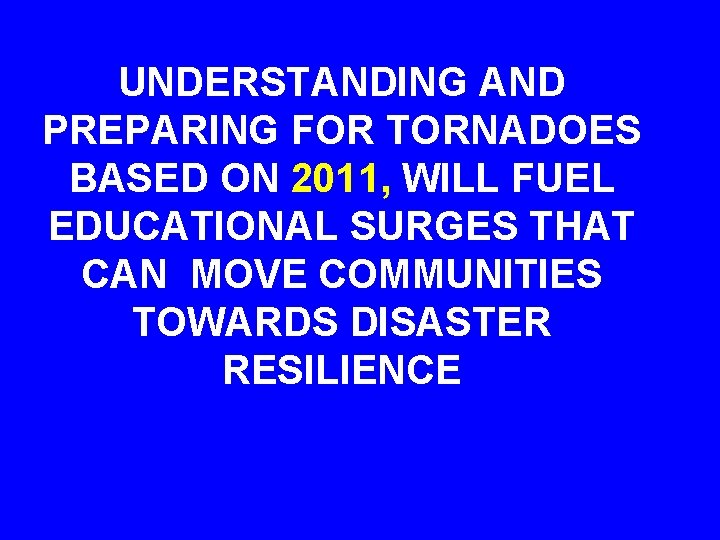 UNDERSTANDING AND PREPARING FOR TORNADOES BASED ON 2011, WILL FUEL EDUCATIONAL SURGES THAT CAN MOVE COMMUNITIES TOWARDS DISASTER RESILIENCE